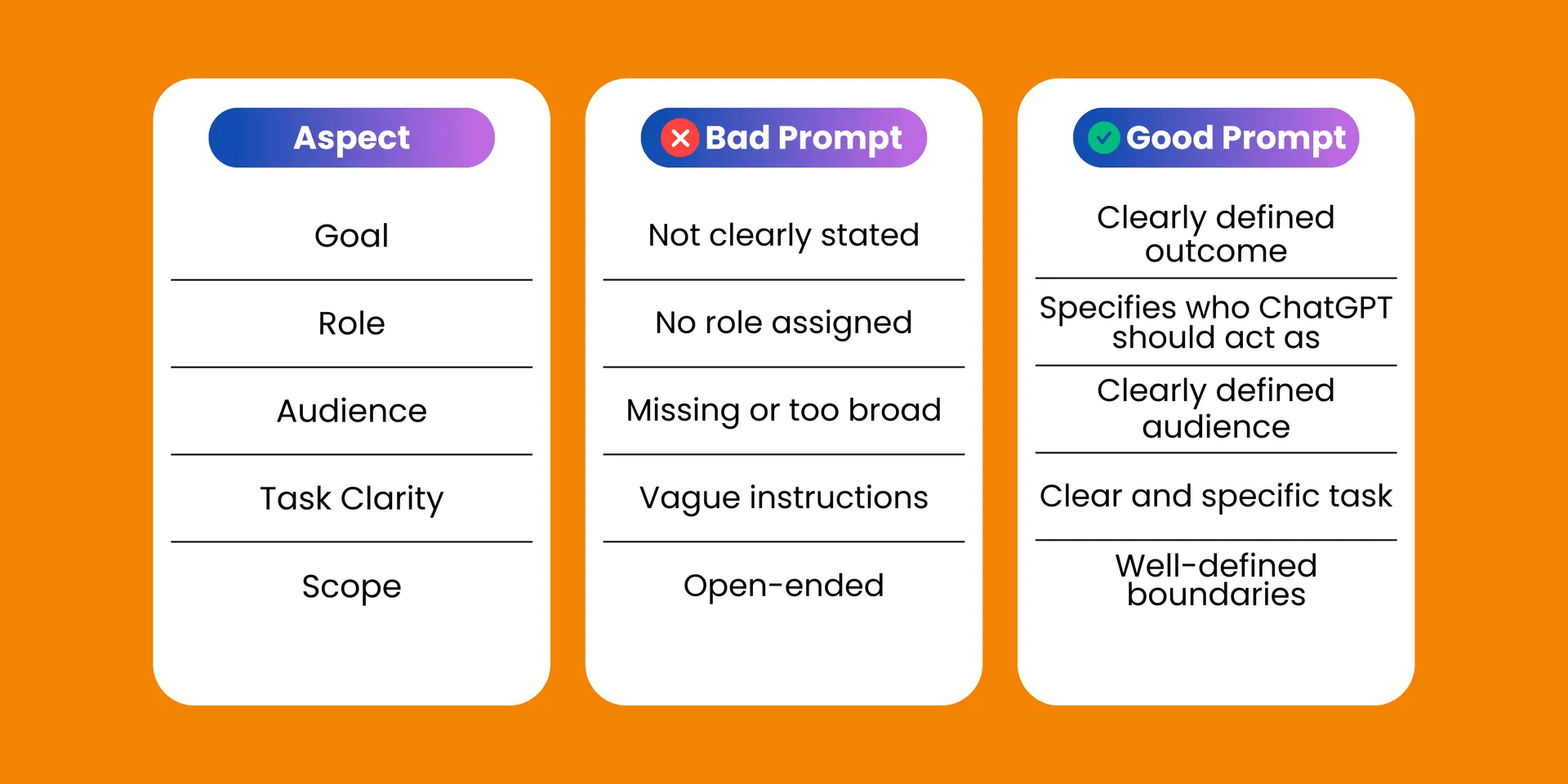 | Aspect | Bad Prompt | Good Prompt |
|---|---|---|
| Goal | Not clearly stated | Clearly defined outcome |
| Role | No role assigned | Specifies who ChatGPT should act as |
| Audience | Missing or too broad | Clearly defined audience |
| Task Clarity | Vague instructions | Clear and specific task |
| Scope | Open-ended | Well-defined boundaries |